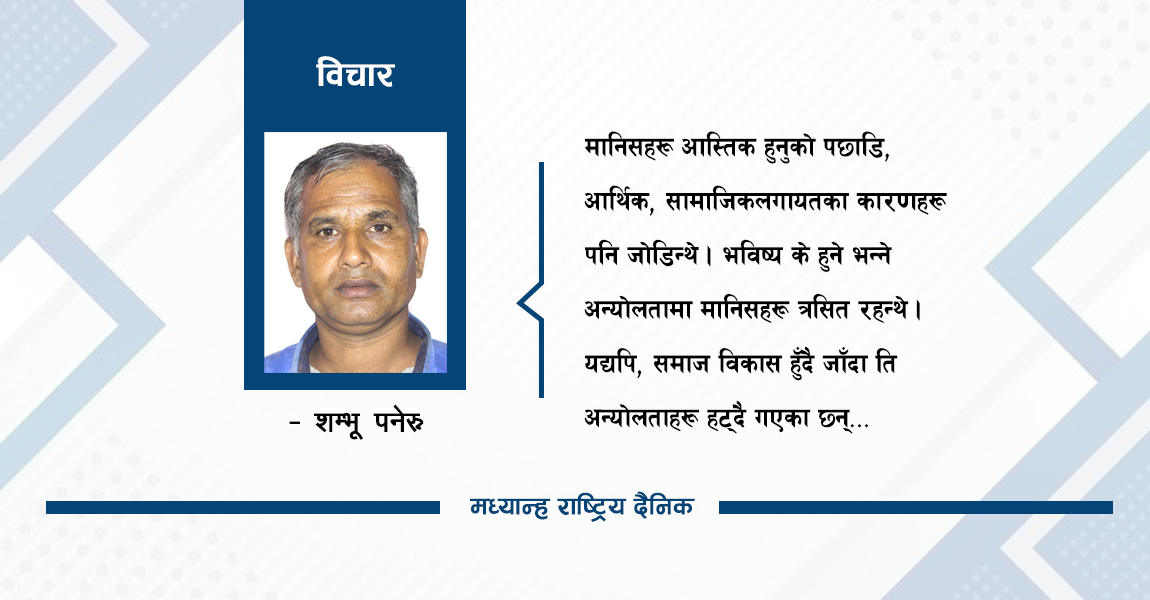 विचार

- शम्भू पनेरु

मानिसहरू आस्तिक हुनुको पछाडि, आर्थिक, सामाजिकलगायतका कारणहरू पनि जोडिन्थे। भविष्य के हुने भन्ने अन्योलतामा मानिसहरू त्रसित रहन्थे। यद्यपि, समाज विकास हुँदै जाँदा ति अन्योलताहरू हट्दै गएका छन्...

मध्यान्ह राष्ट्रिय दैनिक